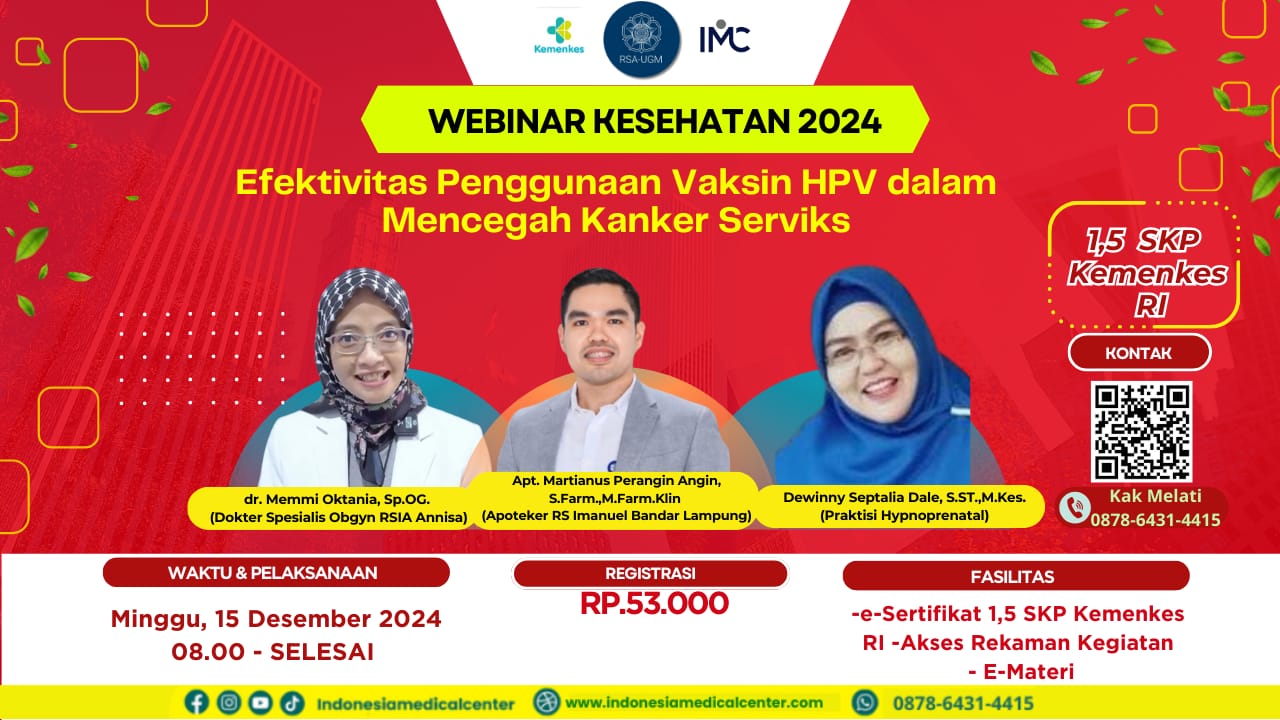 Kemenkes

RSA-UGM

IMC

WEBINAR KESEHATAN 2024

Efektivitas Penggunaan Vaksin HPV dalam Mencegah Kanker Serviks

1,5 SKP Kemenkes RI

KONTAK

Kak Melati
0878-6431-4415

dr. Memmi Oktania, Sp.OG.
(Dokter Spesialis Obgyn RSIA Annisa)

Apt. Martianus Perangin Angin, S.Farm.,M.Farm.Klin
(Apoteker RS Imanuel Bandar Lampung)

Dewinny Septalia Dale, S.ST.,M.Kes.
(Praktisi Hypnoprenatal)

WAKTU & PELAKSANAAN

Minggu, 15 Desember 2024
08.00 - SELESAI

REGISTRASI

RP.53.000

FASILITAS

-e-Sertifikat 1,5 SKP Kemenkes RI -Akses Rekaman Kegiatan - E-Materi

Indonesiamedicalcenter www.indonesiamedicalcenter.com 0878-6431-4415